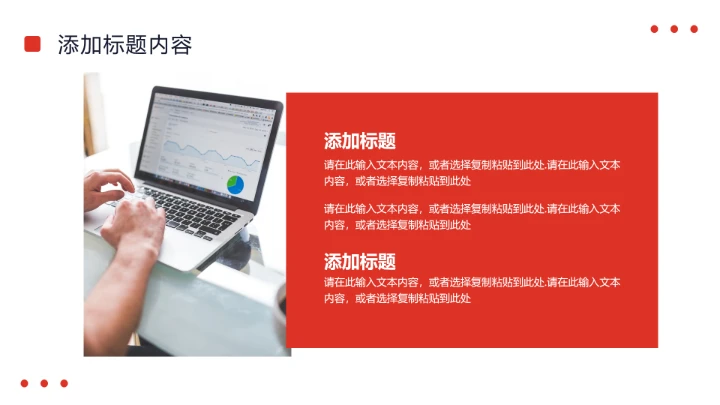 添加标题内容

添加标题

请在此输入文本内容，或者选择复制粘贴到此处.请在此输入文本内容，或者选择复制粘贴到此处

请在此输入文本内容，或者选择复制粘贴到此处.请在此输入文本内容，或者选择复制粘贴到此处

添加标题

请在此输入文本内容，或者选择复制粘贴到此处.请在此输入文本内容，或者选择复制粘贴到此处